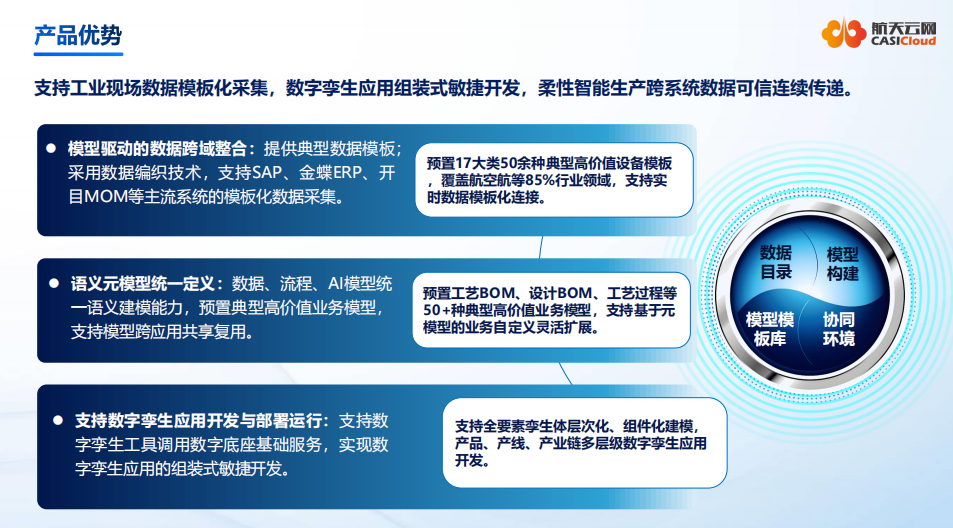 产品优势

航天云网
CASICloud

支持工业现场数据模板化采集，数字孪生应用组装式敏捷开发，柔性智能生产跨系统数据可信连续传递。

● 模型驱动的数据跨域整合：提供典型数据模板；采用数据编织技术，支持SAP、金蝶ERP、开目MOM等主流系统的模板化数据采集。

预置17大类50余种典型高价值设备模板，覆盖航空航等85%行业领域，支持实时数据模板化连接。

● 语义元模型统一定义：数据、流程、AI模型统一语义建模能力，预置典型高价值业务模型，支持模型跨应用共享复用。

预置工艺BOM、设计BOM、工艺过程等50+种典型高价值业务模型，支持基于元模型的业务自定义灵活扩展。

● 支持数字孪生应用开发与部署运行：支持数字孪生工具调用数字底座基础服务，实现数字孪生应用的组装式敏捷开发。

支持全要素孪生体层次化、组件化建模，产品、产线、产业链多层级数字孪生应用开发。

数据目录

模型构建

模型模板库

协同环境